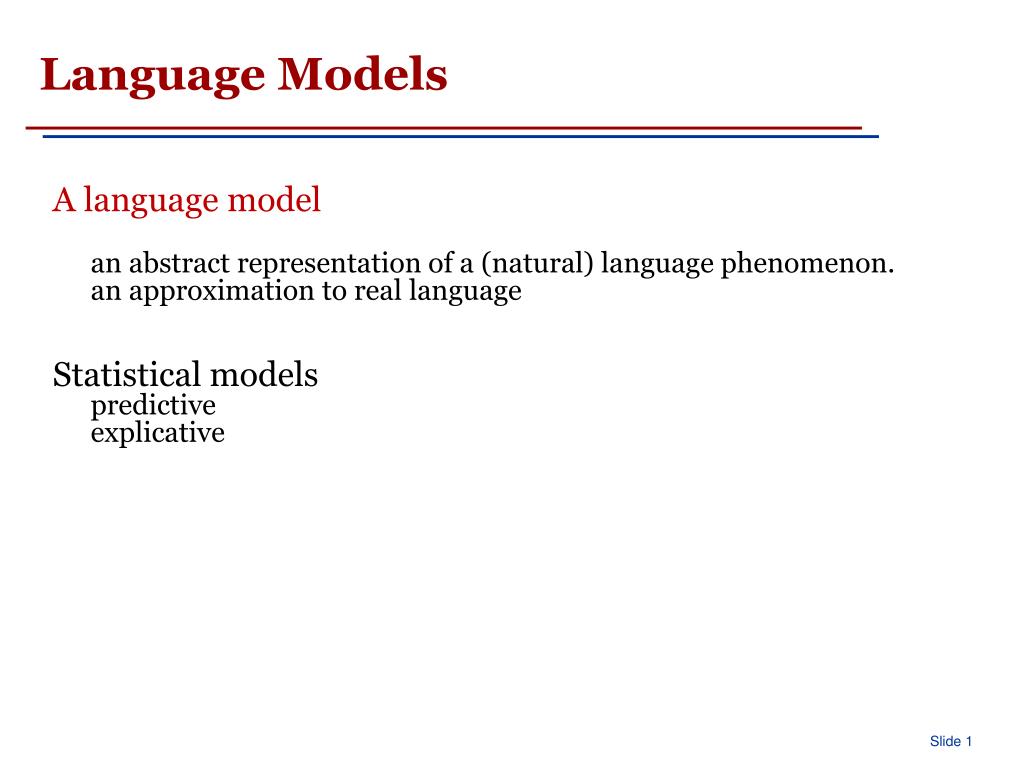 Language Models

A language model

an abstract representation of a (natural) language phenomenon.
an approximation to real language

Statistical models
predictive
explicative

Slide 1